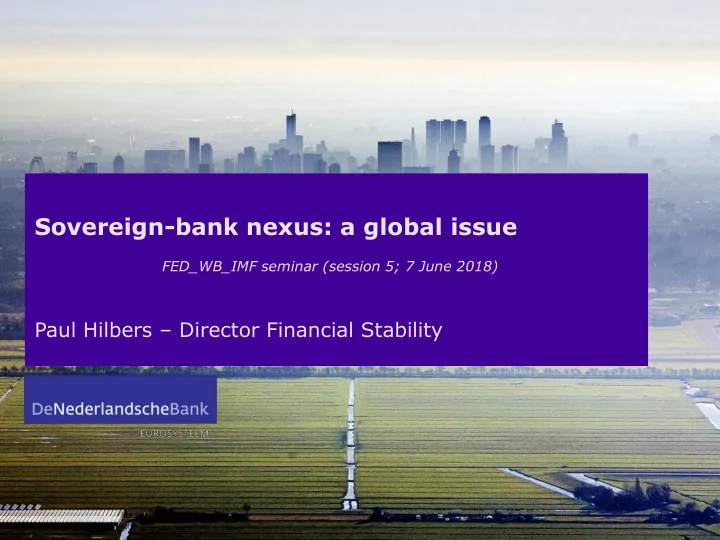 Sovereign-bank nexus: a global issue

FED_WB_IMF seminar (session 5; 7 June 2018)

Paul Hilbers – Director Financial Stability

DeNederlandscheBank

EUROSYSTEEM